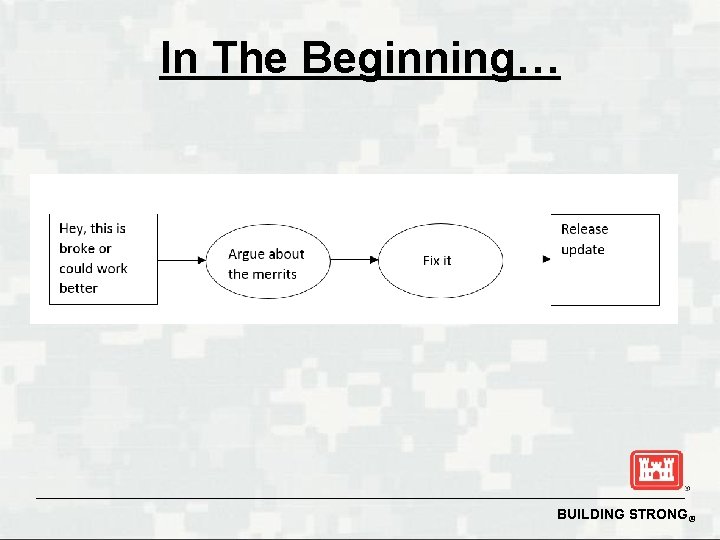 In The Beginning…

Hey, this is broke or could work better

Argue about the merrits

Fix it

Release update

BUILDING STRONG®